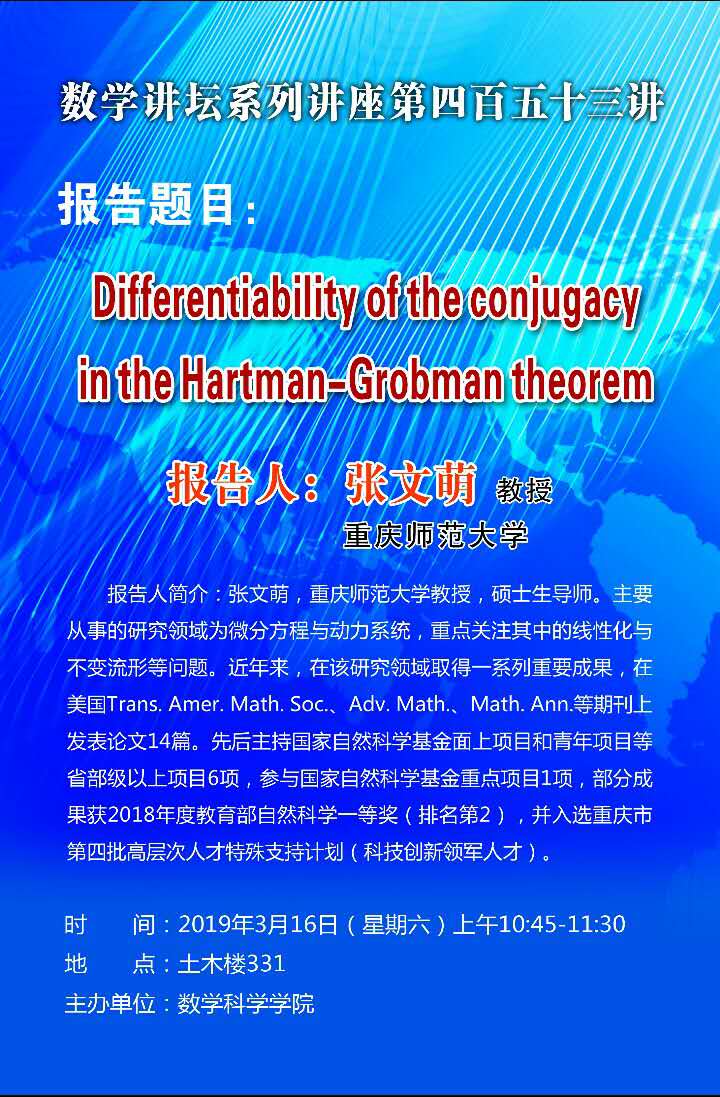 数学讲坛系列讲座第四百五十三讲

报告题目：

Differentiability of the conjugacy in the Hartman–Grobman theorem

报告人：张文萌 教授

重庆师范大学

报告人简介：张文萌，重庆师范大学教授，硕士生导师。主要从事的研究领域为微分方程与动力系统，重点关注其中的线性化与不变流形等问题。近年来，在该研究领域取得一系列重要成果，在美国Trans. Amer. Math. Soc.、Adv. Math.、Math. Ann.等期刊上发表论文14篇。先后主持国家自然科学基金面上项目和青年项目等省部级以上项目6项，参与国家自然科学基金重点项目1项，部分成果获2018年度教育部自然科学一等奖（排名第2），并入选重庆市第四批高层次人才特殊支持计划（科技创新领军人才）。

时　　间：2019年3月16日（星期六）上午10:45-11:30
地　　点：土木楼331
主办单位：数学科学学院